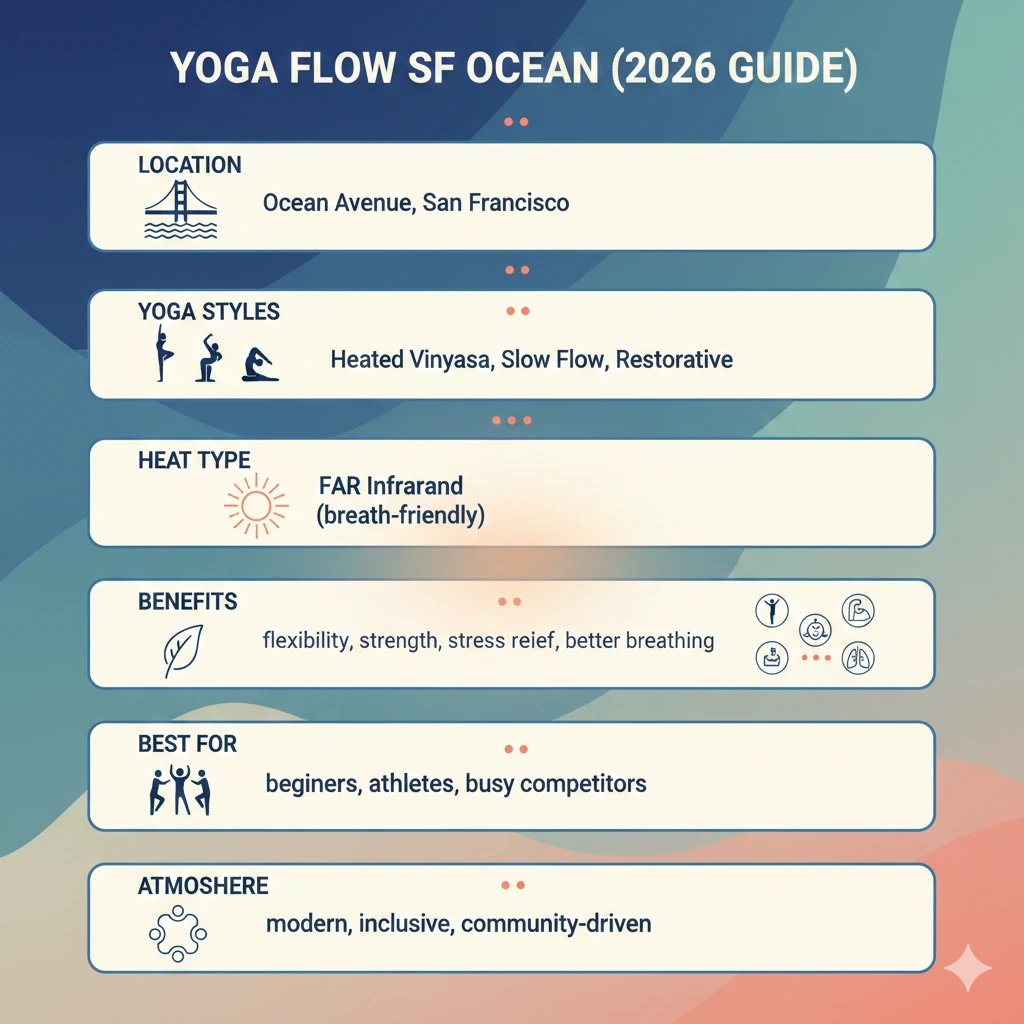 YOGA FLOW SF OCEAN (2026 GUIDE)

LOCATION
Ocean Avenue, San Francisco

YOGA STYLES
Heated Vinyasa, Slow Flow, Restorative

HEAT TYPE
FAR Infrarand (breath-friendly)

BENEFITS
flexibility, strength, stress reief, better breathing

BEST FOR
beginers, athletes, busy competitors

ATMOSHERE
modern, inclusive, community-driven